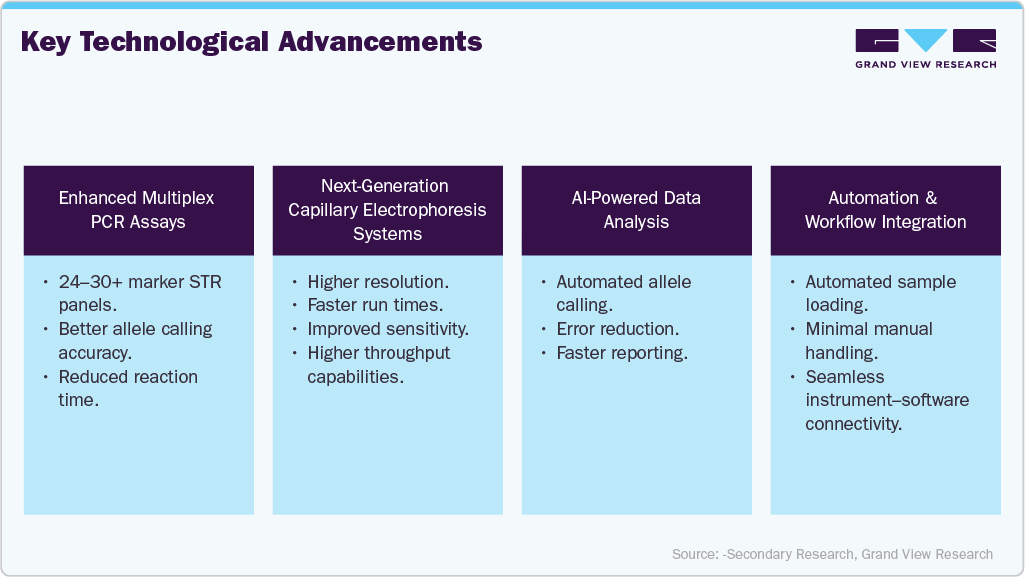 Key Technological Advancements

GRAND VIEW RESEARCH

Enhanced Multiplex PCR Assays

• 24–30+ marker STR panels.
• Better allele calling accuracy.
• Reduced reaction time.

Next-Generation Capillary Electrophoresis Systems

• Higher resolution.
• Faster run times.
• Improved sensitivity.
• Higher throughput capabilities.

AI-Powered Data Analysis

• Automated allele calling.
• Error reduction.
• Faster reporting.

Automation & Workflow Integration

• Automated sample loading.
• Minimal manual handling.
• Seamless instrument–software connectivity.

Source: -Secondary Research, Grand View Research